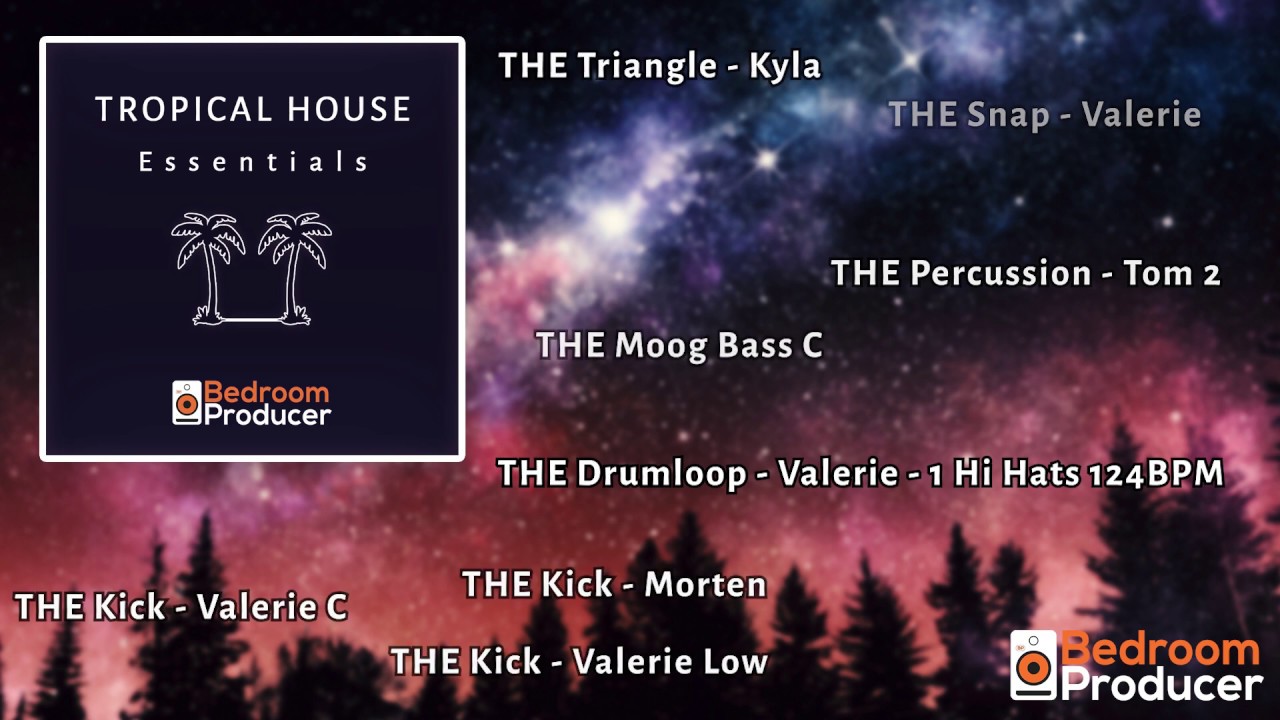 TROPICAL HOUSE
Essentials

Bedroom Producer

THE Triangle - Kyla

THE Snap - Valerie

THE Percussion - Tom 2

THE Moog Bass C

THE Drumloop - Valerie - 1 Hi Hats 124BPM

THE Kick - Morten

THE Kick - Valerie C

THE Kick - Valerie Low

Bedroom Producer